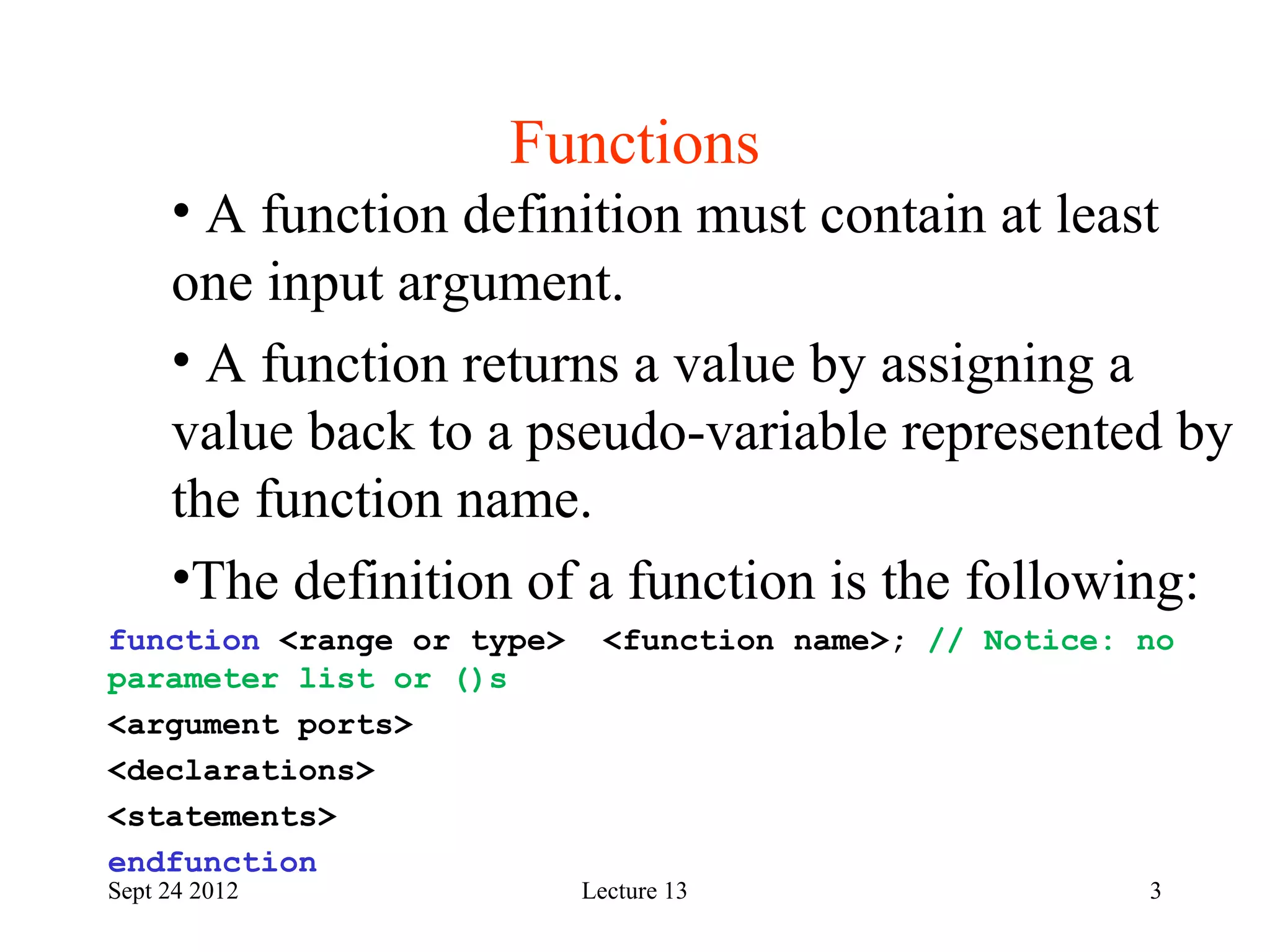 Functions

• A function definition must contain at least one input argument.

• A function returns a value by assigning a value back to a pseudo-variable represented by the function name.

•The definition of a function is the following:

function <range or type>  <function name>; // Notice: no parameter list or ()s

<argument ports>

<declarations>

<statements>

endfunction

Sept 24 2012

Lecture 13

3